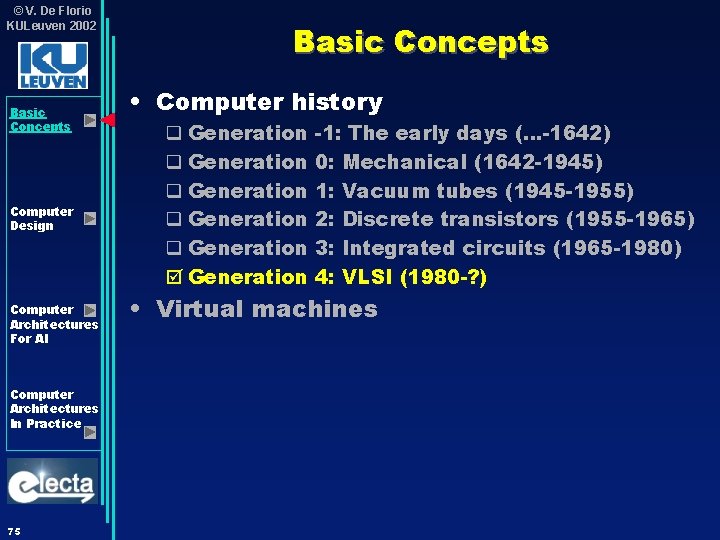 ©V. De Florio
KULeuven 2002

KU LEUVEN

Basic Concepts

Computer Design

Computer Architectures For AI

Computer Architectures In Practice

electa

75

Basic Concepts

• Computer history
❑ Generation -1: The early days (...-1642)
❑ Generation 0: Mechanical (1642-1945)
❑ Generation 1: Vacuum tubes (1945-1955)
❑ Generation 2: Discrete transistors (1955-1965)
❑ Generation 3: Integrated circuits (1965-1980)
☑ Generation 4: VLSI (1980-?)
• Virtual machines